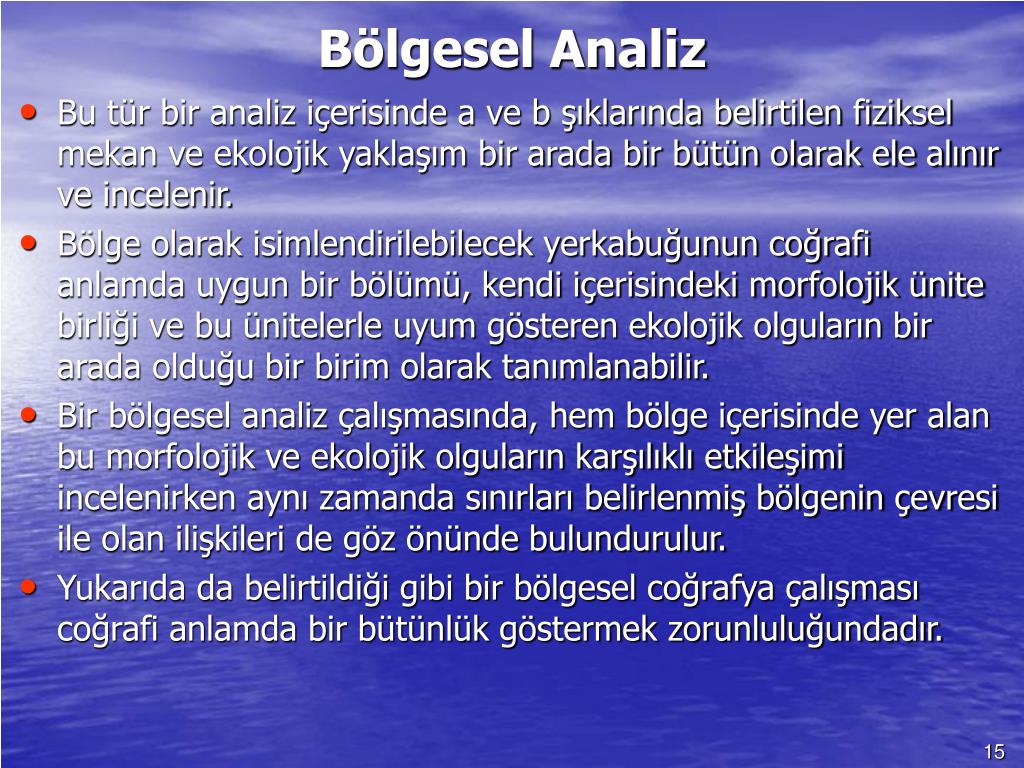 Bölgesel Analiz

• Bu tür bir analiz içerisinde a ve b şıklarında belirtilen fiziksel mekan ve ekolojik yaklaşım bir arada bir bütün olarak ele alınır ve incelenir.

• Bölge olarak isimlendirilebilecek yerkabuğunun coğrafi anlamda uygun bir bölümü, kendi içerisindeki morfolojik ünite birliği ve bu ünitelerle uyum gösteren ekolojik olguların bir arada olduğu bir birim olarak tanımlanabilir.

• Bir bölgesel analiz çalışmasında, hem bölge içerisinde yer alan bu morfolojik ve ekolojik olguların karşılıklı etkileşimi incelenirken aynı zamanda sınırları belirlenmiş bölgenin çevresi ile olan ilişkileri de göz önünde bulundurulur.

• Yukarıda da belirtildiği gibi bir bölgesel coğrafya çalışması coğrafi anlamda bir bütünlük göstermek zorunluluğundadır.

15